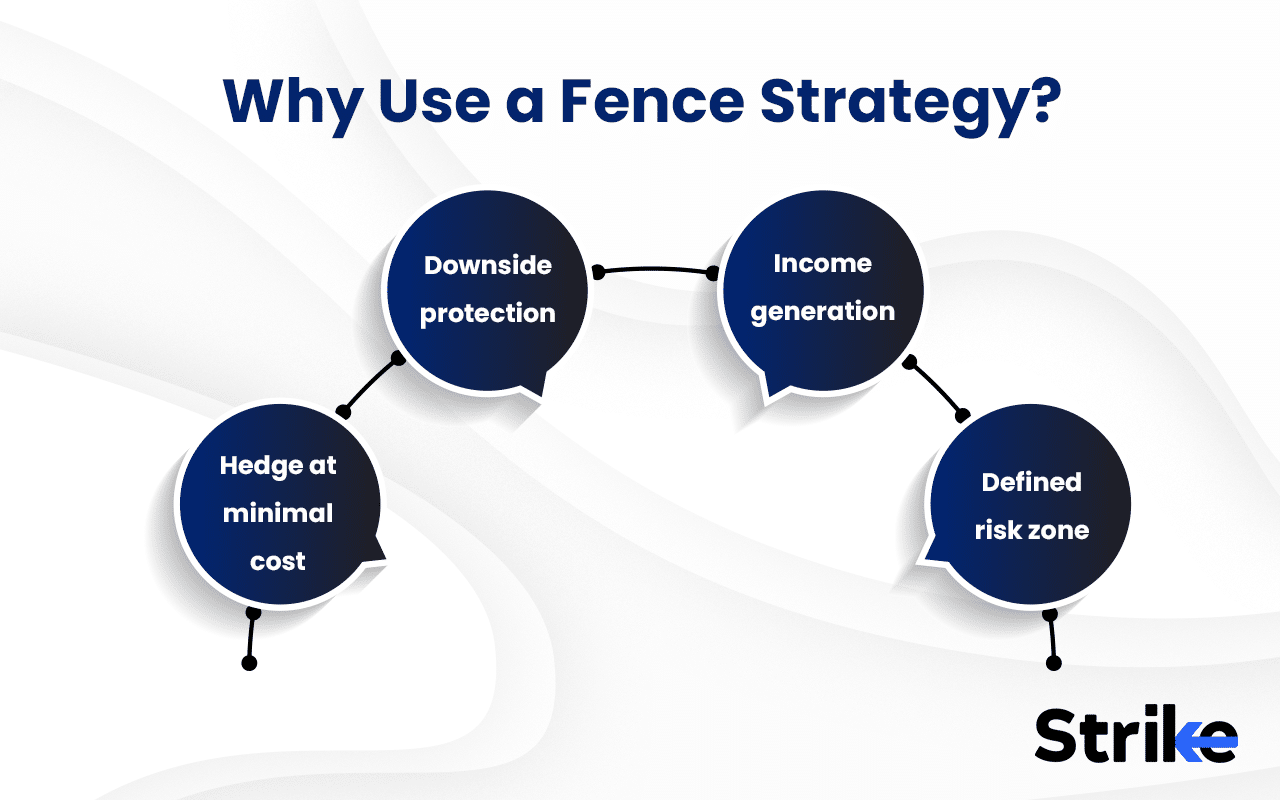 Why Use a Fence Strategy?

Hedge at minimal cost

Downside protection

Income generation

Defined risk zone

Strike